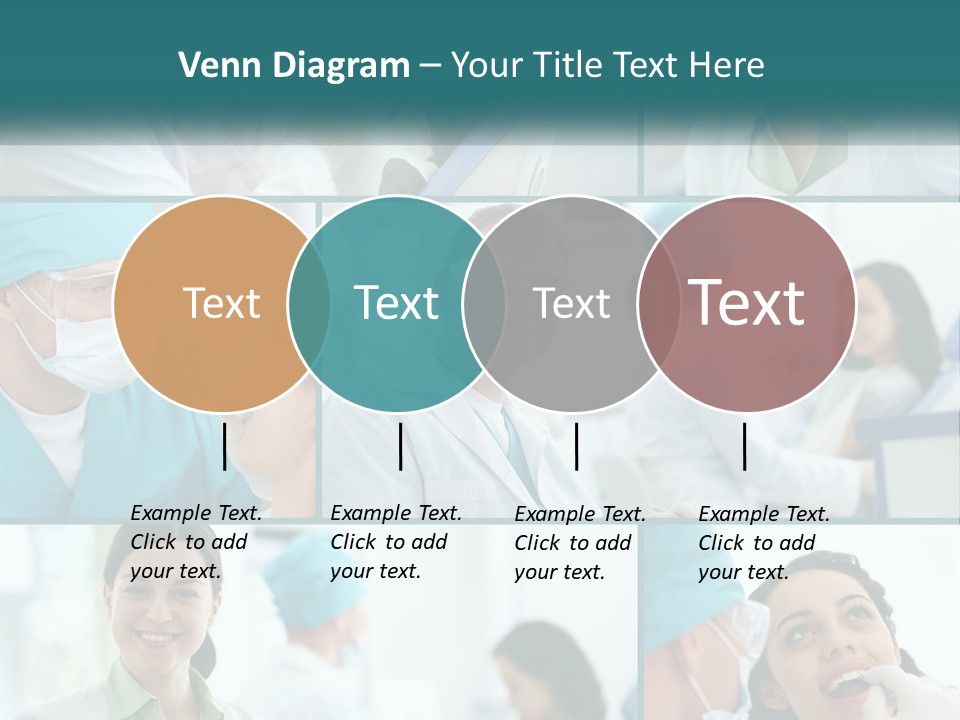 Venn Diagram – Your Title Text Here

Text

Text

Text

Text

Example Text. Click to add your text.

Example Text. Click to add your text.

Example Text. Click to add your text.

Example Text. Click to add your text.